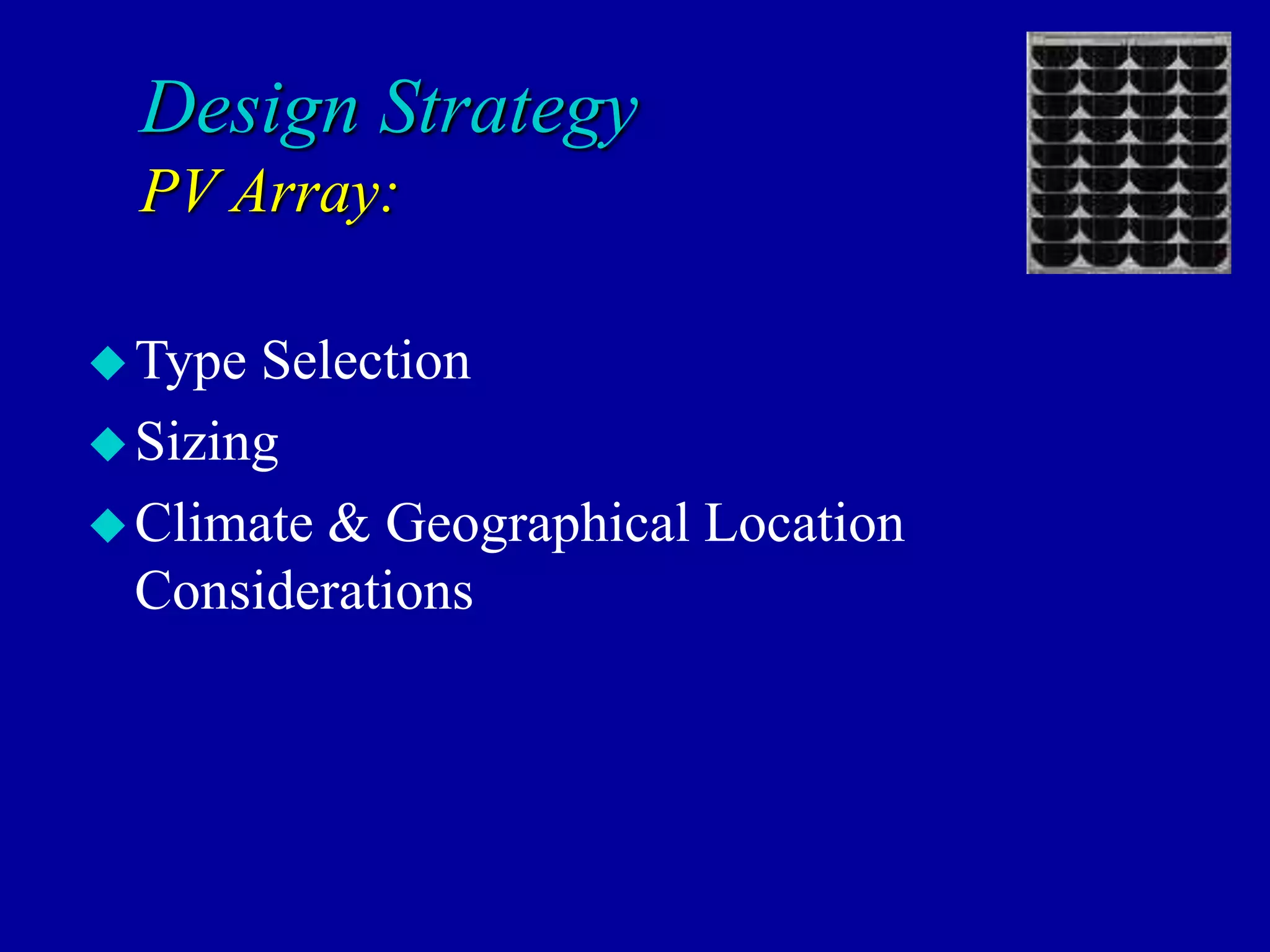 Design Strategy
PV Array:

◆ Type Selection
◆ Sizing
◆ Climate & Geographical Location Considerations